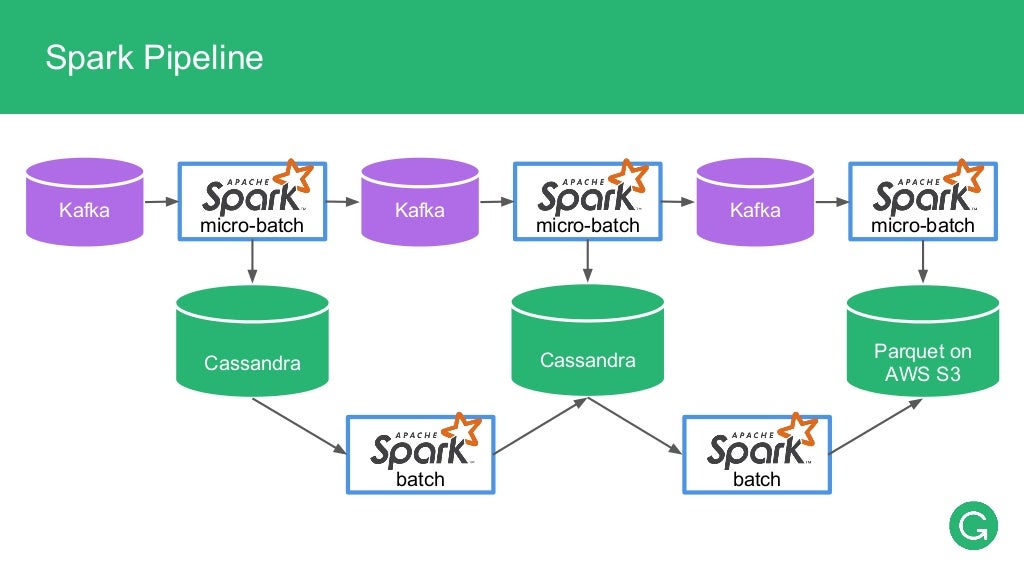 Spark Pipeline

Kafka

APACHE Spark micro-batch

Kafka

APACHE Spark micro-batch

Kafka

APACHE Spark micro-batch

Cassandra

Cassandra

Parquet on AWS S3

APACHE Spark batch

APACHE Spark batch

G